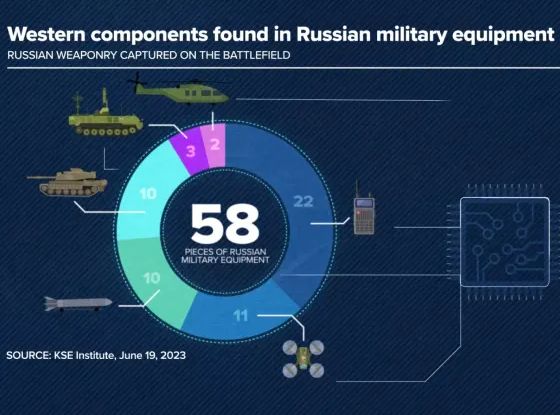 Western components found in Russian military equipment
RUSSIAN WEAPONRY CAPTURED ON THE BATTLEFIELD

3
2
10
22
58
PIECES OF RUSSIAN MILITARY EQUIPMENT
10
11

SOURCE: KSE Institute, June 19, 2023